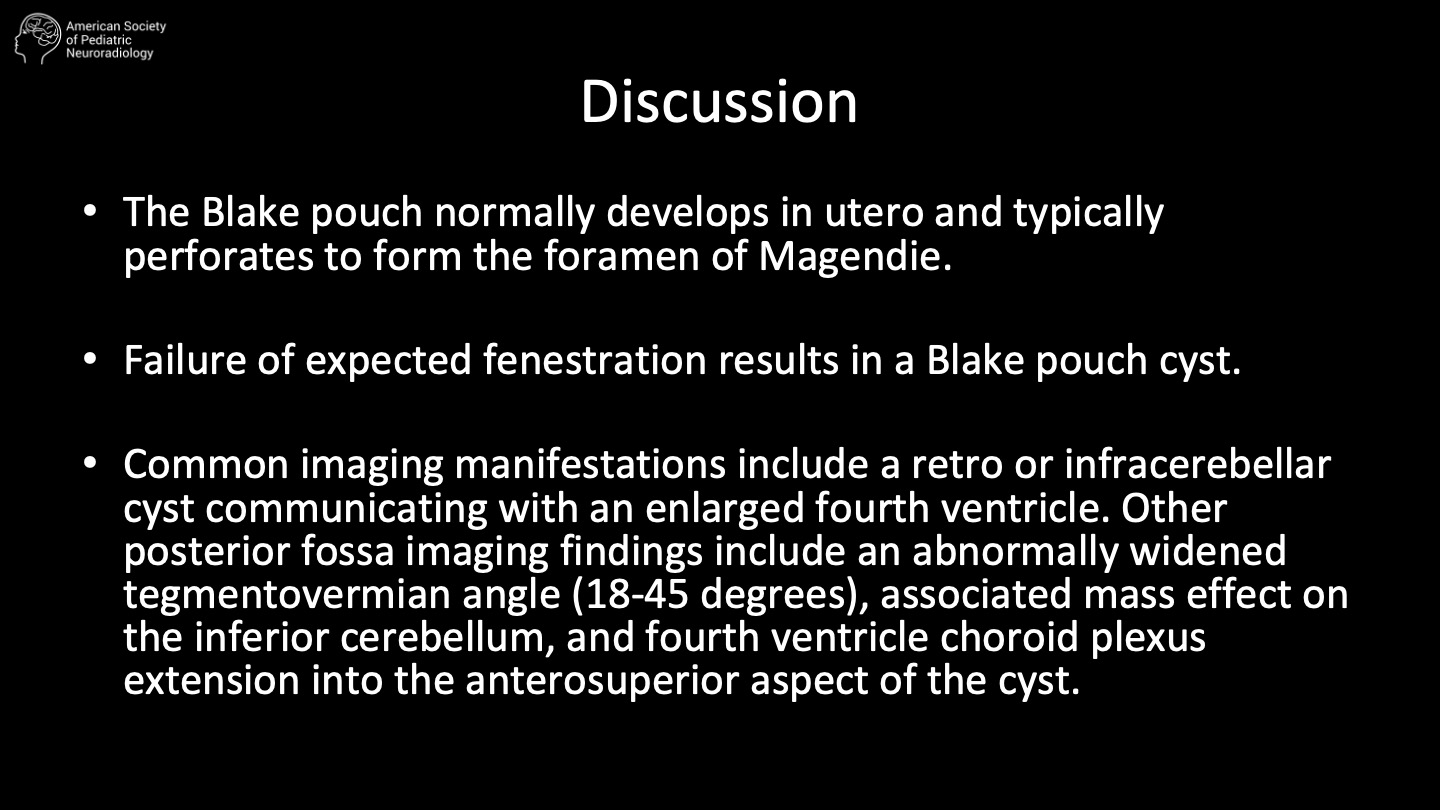 American Society
of Pediatric
Neuroradiology

Discussion

• The Blake pouch normally develops in utero and typically perforates to form the foramen of Magendie.

• Failure of expected fenestration results in a Blake pouch cyst.

• Common imaging manifestations include a retro or infracerebellar cyst communicating with an enlarged fourth ventricle. Other posterior fossa imaging findings include an abnormally widened tegmentovermian angle (18-45 degrees), associated mass effect on the inferior cerebellum, and fourth ventricle choroid plexus extension into the anterosuperior aspect of the cyst.